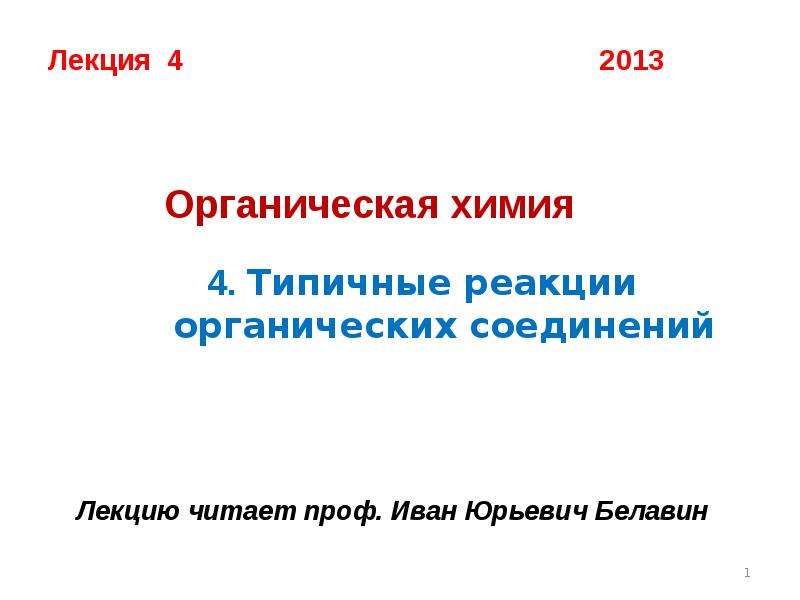 Лекция 4 2013

Органическая химия

4. Типичные реакции органических соединений

Лекцию читает проф. Иван Юрьевич Белавин

1